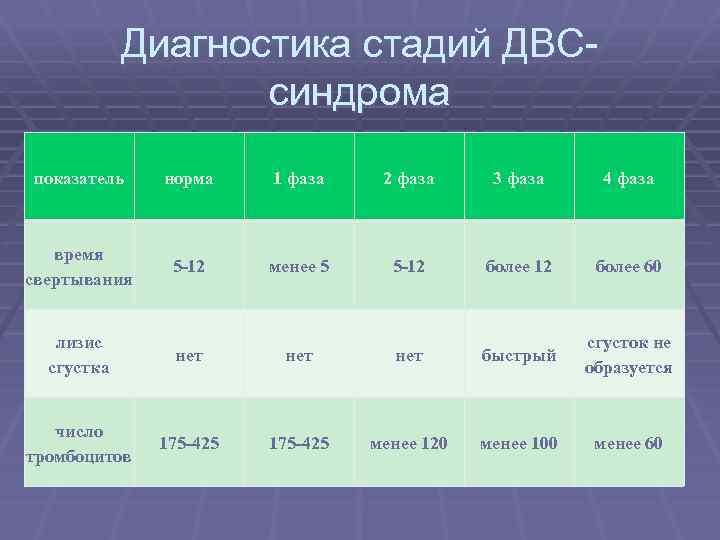 Диагностика стадий ДВС-синдрома

| показатель | норма | 1 фаза | 2 фаза | 3 фаза | 4 фаза |
|---|---|---|---|---|---|
| время свертывания | 5-12 | менее 5 | 5-12 | более 12 | более 60 |
| лизис сгустка | нет | нет | нет | быстрый | сгусток не образуется |
| число тромбоцитов | 175-425 | 175-425 | менее 120 | менее 100 | менее 60 |